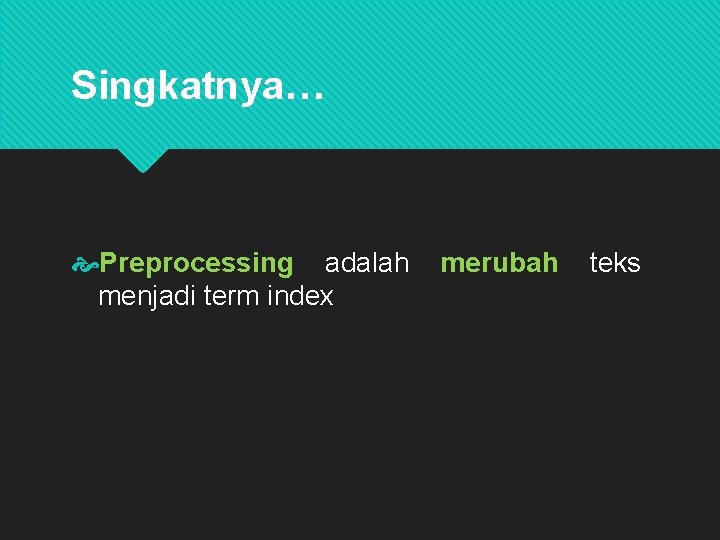 Singkatnya…

Preprocessing adalah merubah teks menjadi term index